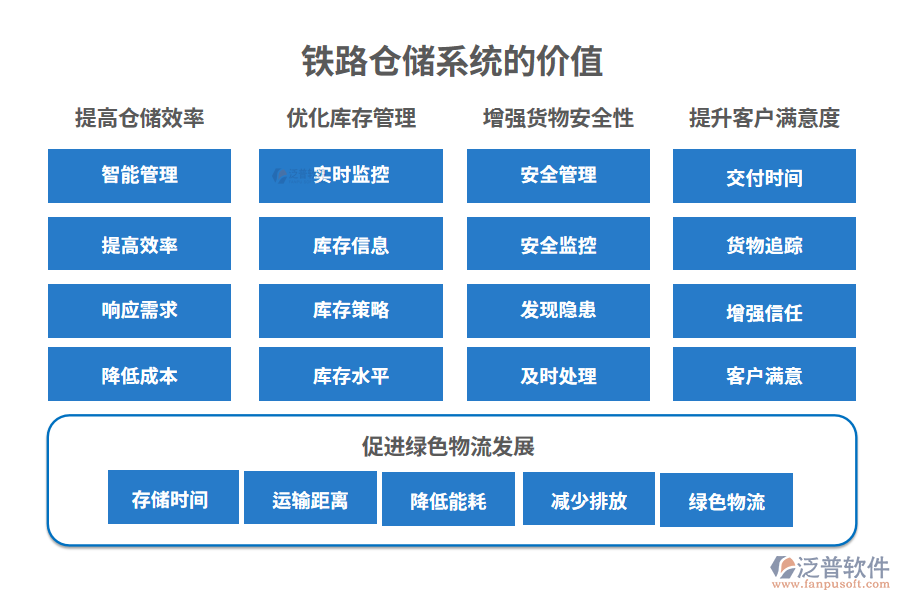 铁路仓储系统的价值

提高仓储效率

智能管理

提高效率

响应需求

降低成本

优化库存管理

实时监控

库存信息

库存策略

库存水平

增强货物安全性

安全管理

安全监控

发现隐患

及时处理

提升客户满意度

交付时间

货物追踪

增强信任

客户满意

促进绿色物流发展

存储时间

运输距离

降低能耗

减少排放

绿色物流

泛普软件
www.fanpusoft.com